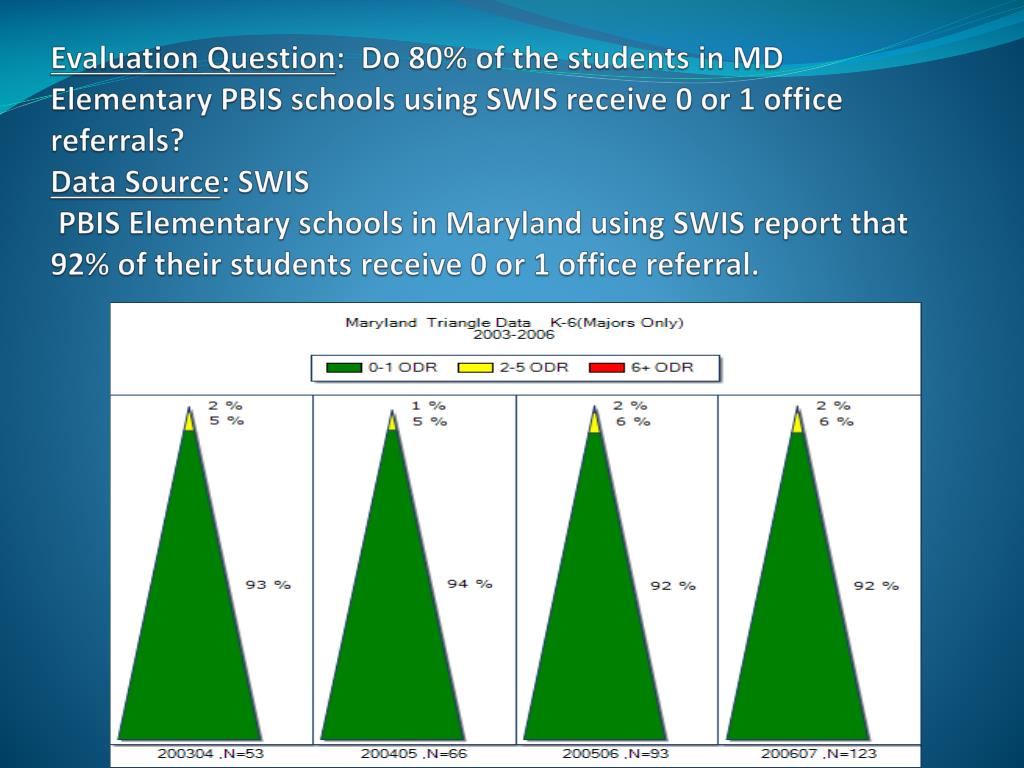 Evaluation Question: Do 80% of the students in MD Elementary PBIS schools using SWIS receive 0 or 1 office referrals?
Data Source: SWIS
PBIS Elementary schools in Maryland using SWIS report that 92% of their students receive 0 or 1 office referral.

Maryland Triangle Data K-6(Majors Only)
2003-2006

0-1 ODR
2-5 ODR
6+ ODR

2 %
5 %
93 %
200304 ,N=53

1 %
5 %
94 %
200405 ,N=66

2 %
6 %
92 %
200506 ,N=93

2 %
6 %
92 %
200607 ,N=123